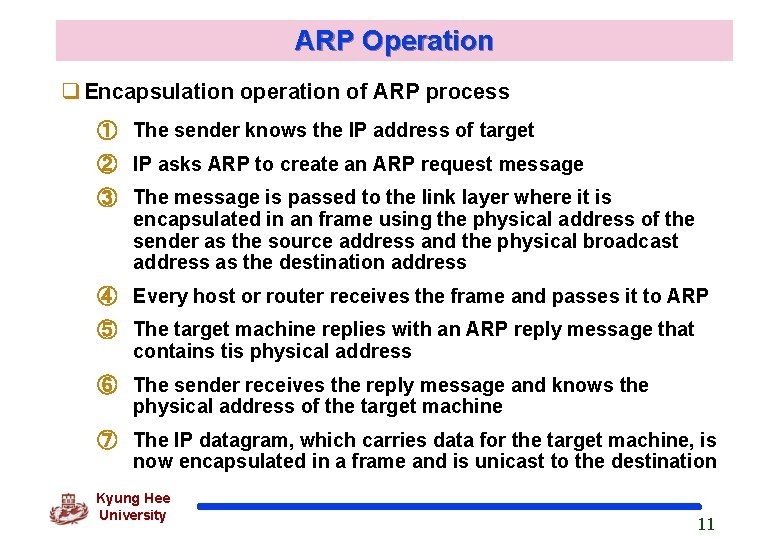 ARP Operation

❑ Encapsulation operation of ARP process

① The sender knows the IP address of target

② IP asks ARP to create an ARP request message

③ The message is passed to the link layer where it is encapsulated in an frame using the physical address of the sender as the source address and the physical broadcast address as the destination address

④ Every host or router receives the frame and passes it to ARP

⑤ The target machine replies with an ARP reply message that contains tis physical address

⑥ The sender receives the reply message and knows the physical address of the target machine

⑦ The IP datagram, which carries data for the target machine, is now encapsulated in a frame and is unicast to the destination

Kyung Hee University

11